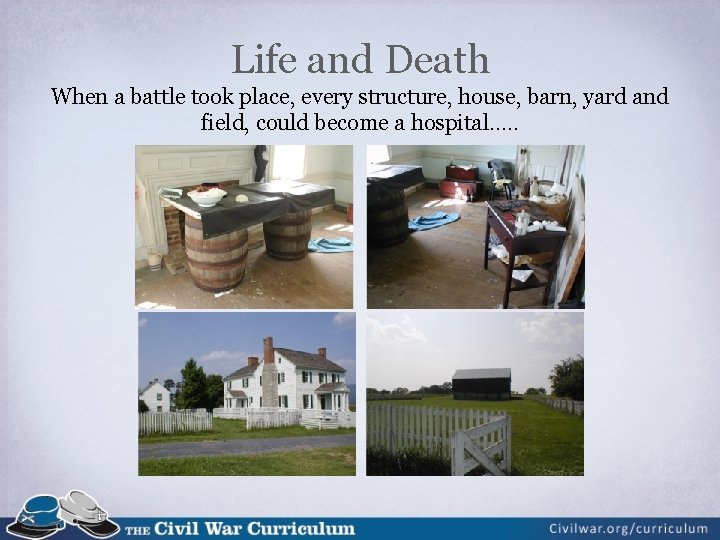 Life and Death

When a battle took place, every structure, house, barn, yard and field, could become a hospital.....

THE Civil War Curriculum

Civilwar.org/curriculum